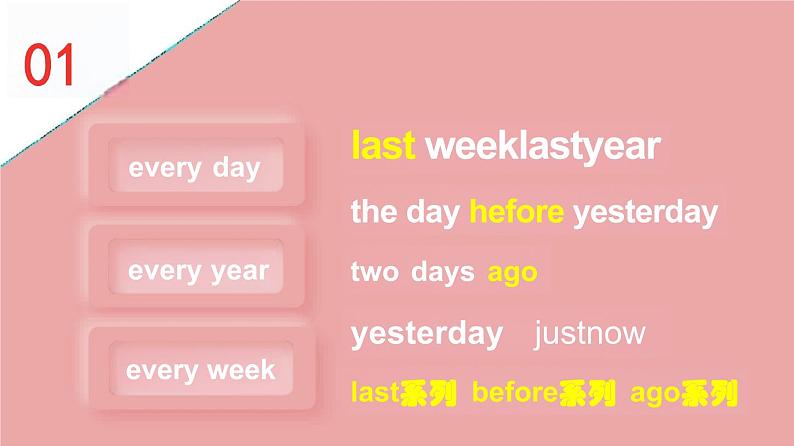 01

every day

every year

every week

last weeklastyear

the day hefore yesterday

two days ago

yesterday justnow

last系列 before系列 ago系列